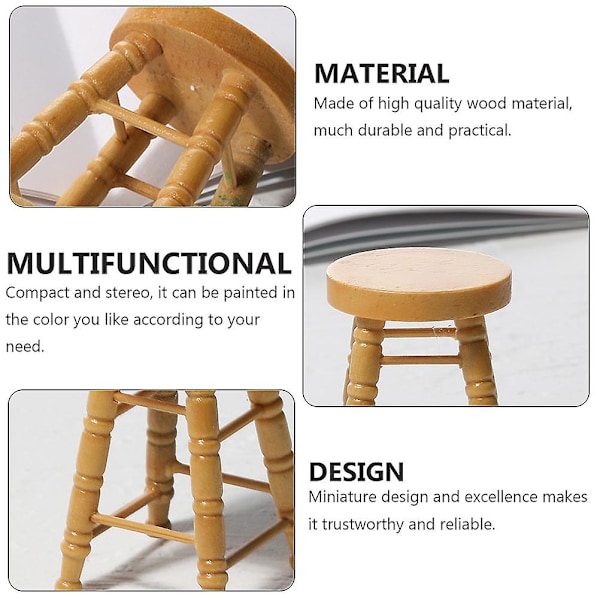 MATERIAL

Made of high quality wood material, much durable and practical.

MULTIFUNCTIONAL

Compact and stereo, it can be painted in the color you like according to your need.

DESIGN

Miniature design and excellence makes it trustworthy and reliable.